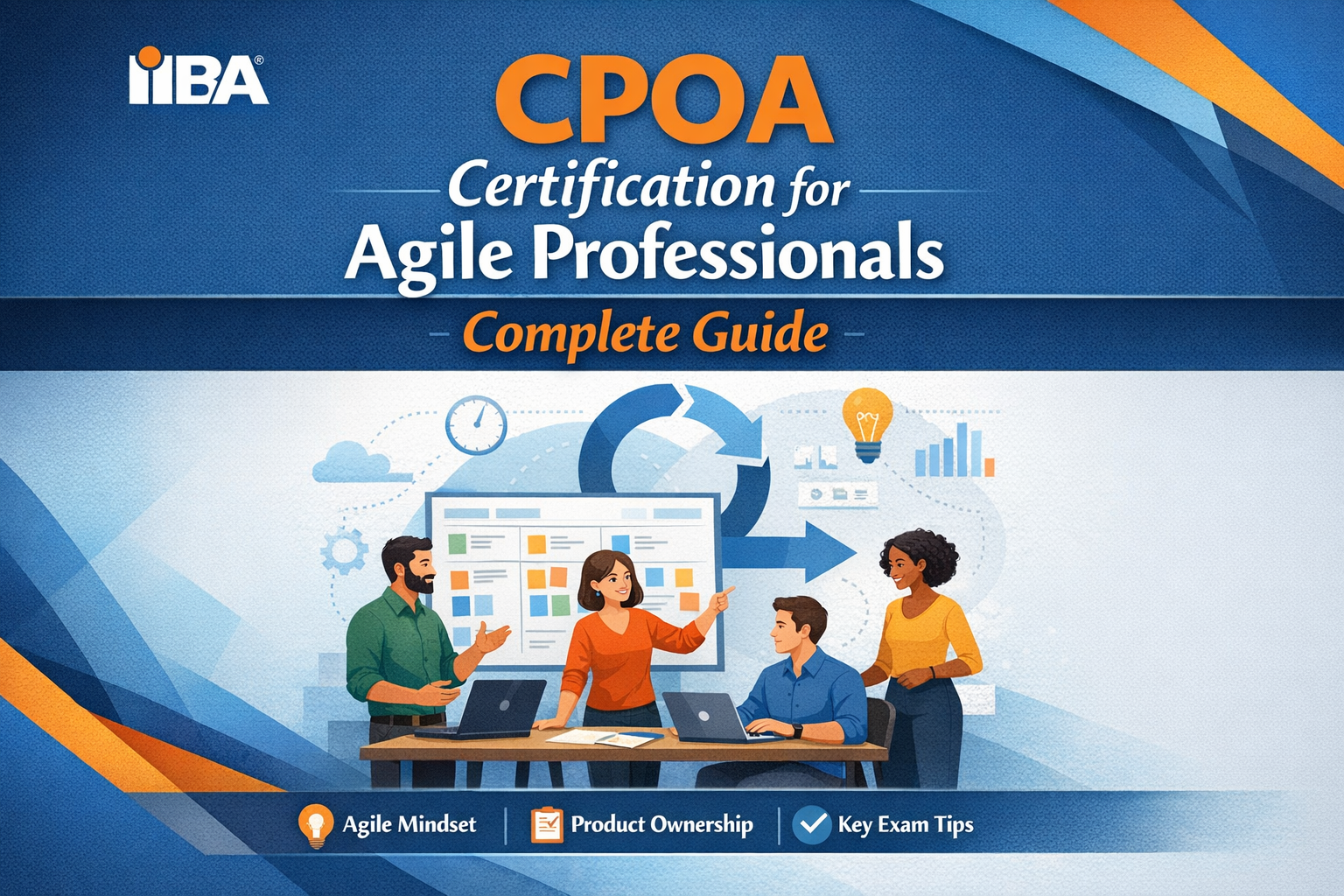 IIBA®

CPOA

Certification for Agile Professionals

Complete Guide

Agile Mindset | Product Ownership | Key Exam Tips